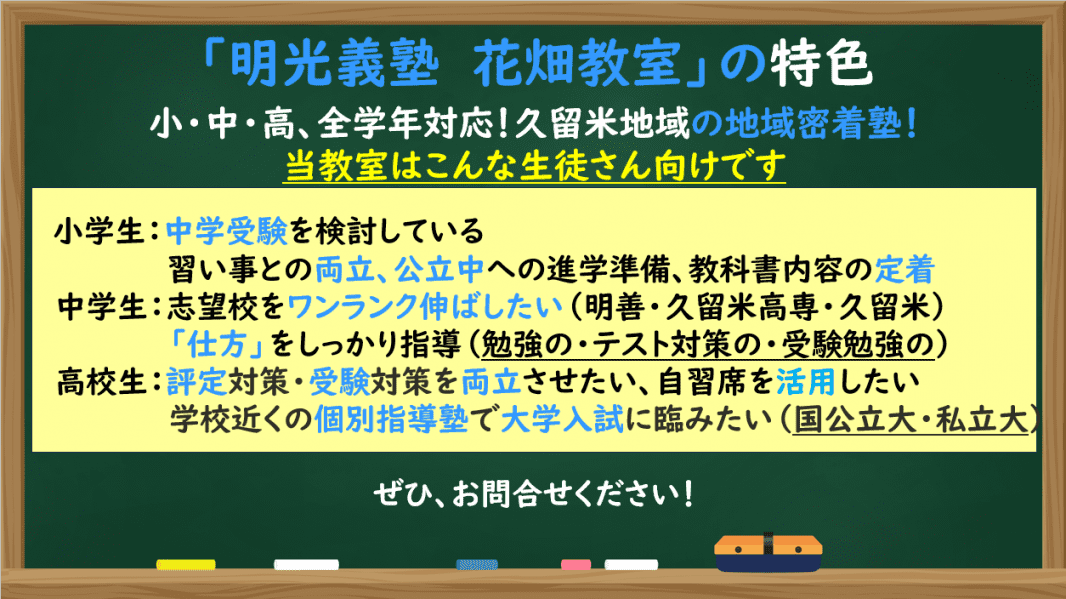 「明光義塾　花畑教室」の特色

小・中・高、全学年対応！久留米地域の地域密着塾！
当教室はこんな生徒さん向けです

小学生：中学受験を検討している
　　　　習い事との両立、公立中への進学準備、教科書内容の定着
中学生：志望校をワンランク伸ばしたい（明善・久留米高専・久留米）
　　　　「仕方」をしっかり指導（勉強の・テスト対策の・受験勉強の）
高校生：評定対策・受験対策を両立させたい、自習席を活用したい
　　　　学校近くの個別指導塾で大学入試に臨みたい（国公立大・私立大）

ぜひ、お問合せください！